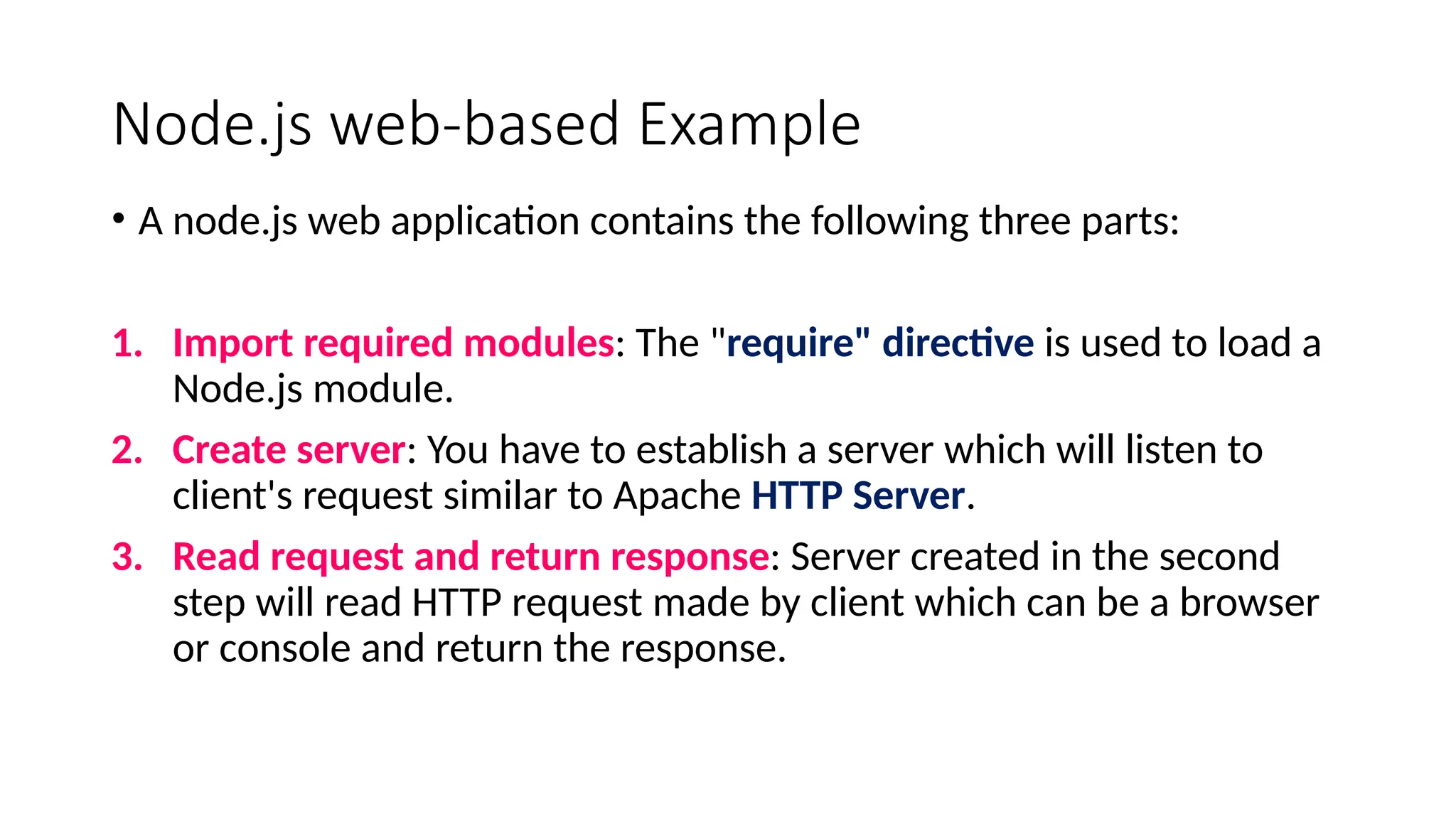 Node.js web-based Example

• A node.js web application contains the following three parts:

1. Import required modules: The "require" directive is used to load a Node.js module.
2. Create server: You have to establish a server which will listen to client's request similar to Apache HTTP Server.
3. Read request and return response: Server created in the second step will read HTTP request made by client which can be a browser or console and return the response.